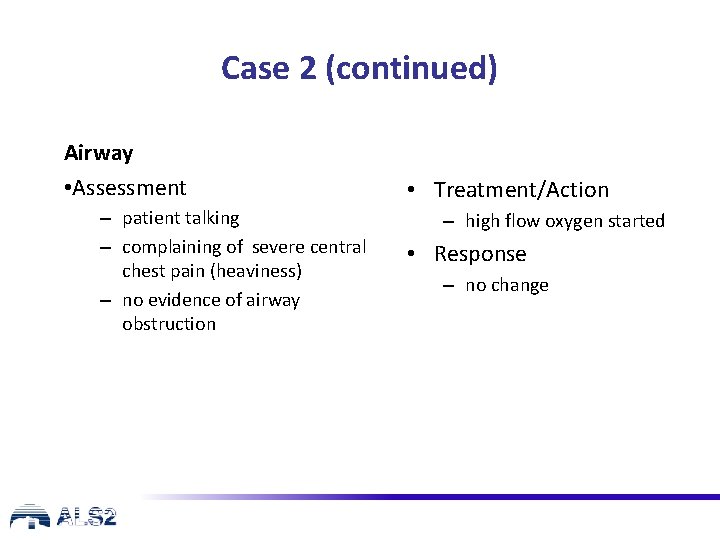 Case 2 (continued)

Airway

•Assessment

– patient talking

– complaining of severe central chest pain (heaviness)

– no evidence of airway obstruction

• Treatment/Action

– high flow oxygen started

• Response

– no change

ALS2